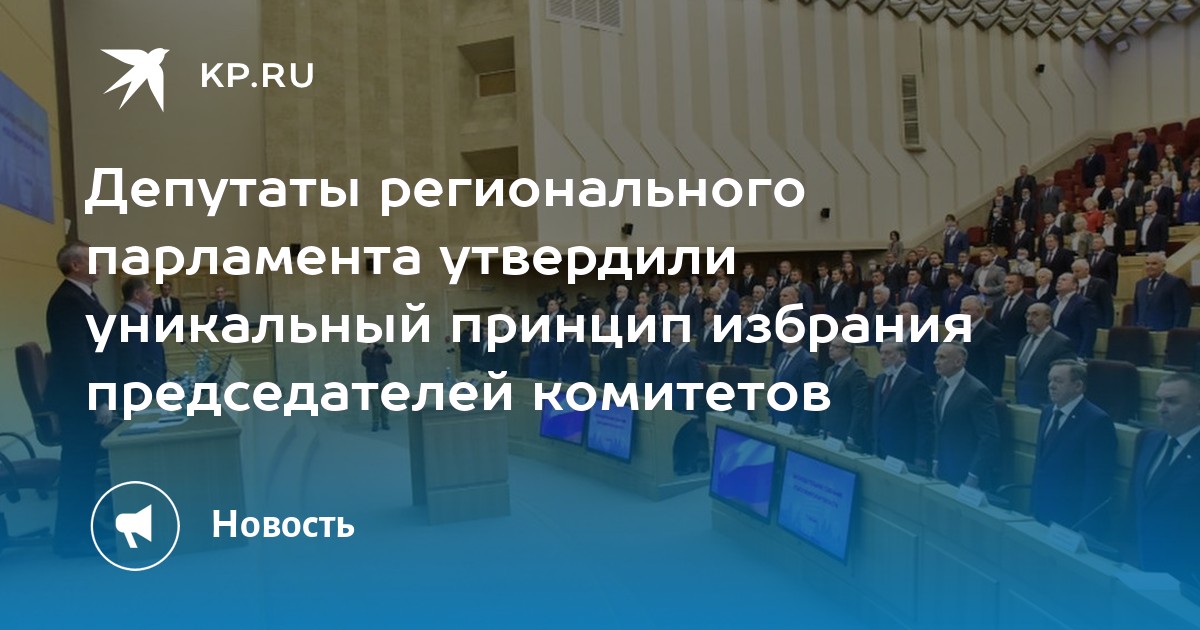 KP.RU

Депутаты регионального парламента утвердили уникальный принцип избрания председателей комитетов

Новость